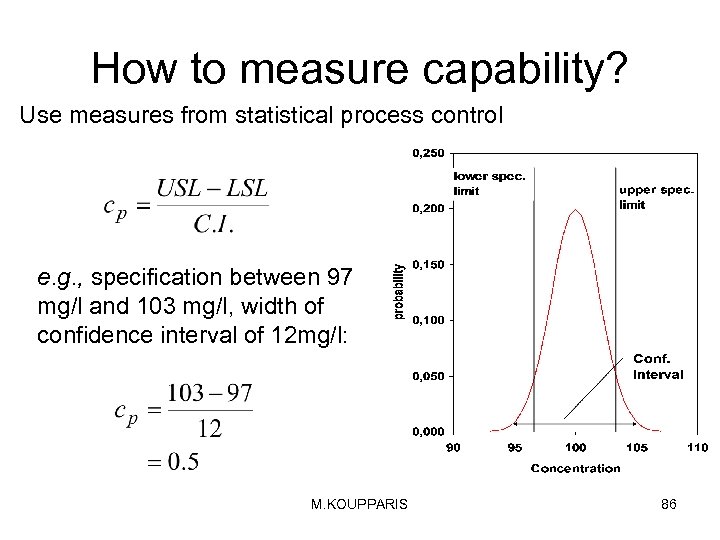 How to measure capability?

Use measures from statistical process control

$c_p = \frac{USL - LSL}{C.I.}$

e.g., specification between 97 mg/l and 103 mg/l, width of confidence interval of 12mg/l:

$c_p = \frac{103 - 97}{12}$
$= 0.5$

0,250
0,200
0,150
0,100
0,050
0,000
probability
lower spec. limit
upper spec. limit
Conf. Interval
90 95 100 105 110
Concentration

M.KOUPPARIS

86